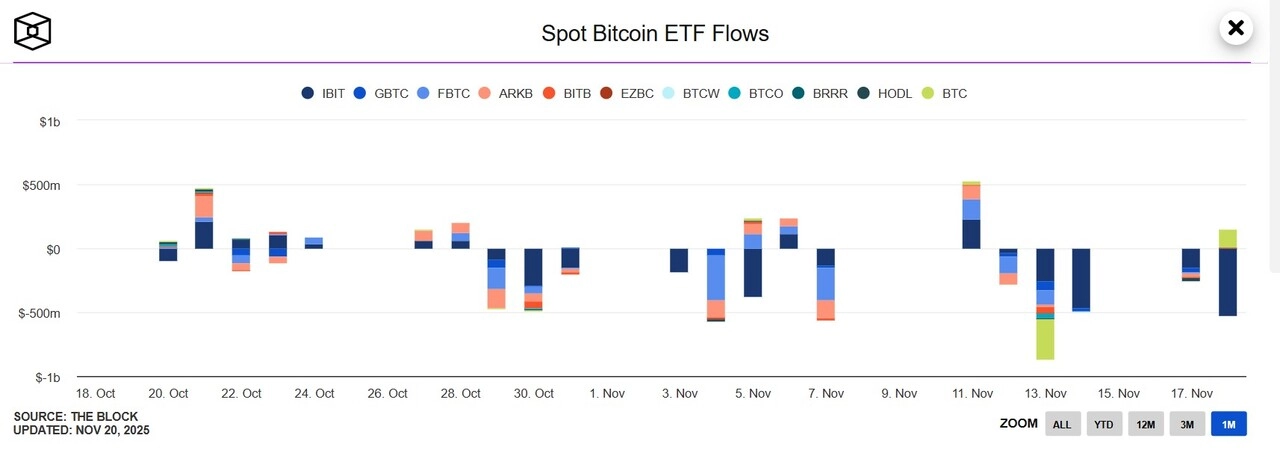 Spot Bitcoin ETF Flows

IBIT GBTC FBTC ARKB BITB EZBC BTCW BTCO BRRR HODL BTC

$1b
$500m
$0
$-500m
$-1b

18. Oct 20. Oct 22. Oct 24. Oct 26. Oct 28. Oct 30. Oct 1. Nov 3. Nov 5. Nov 7. Nov 9. Nov 11. Nov 13. Nov 15. Nov 17. Nov

SOURCE: THE BLOCK
UPDATED: NOV 20, 2025

ZOOM ALL YTD 12M 3M 1M